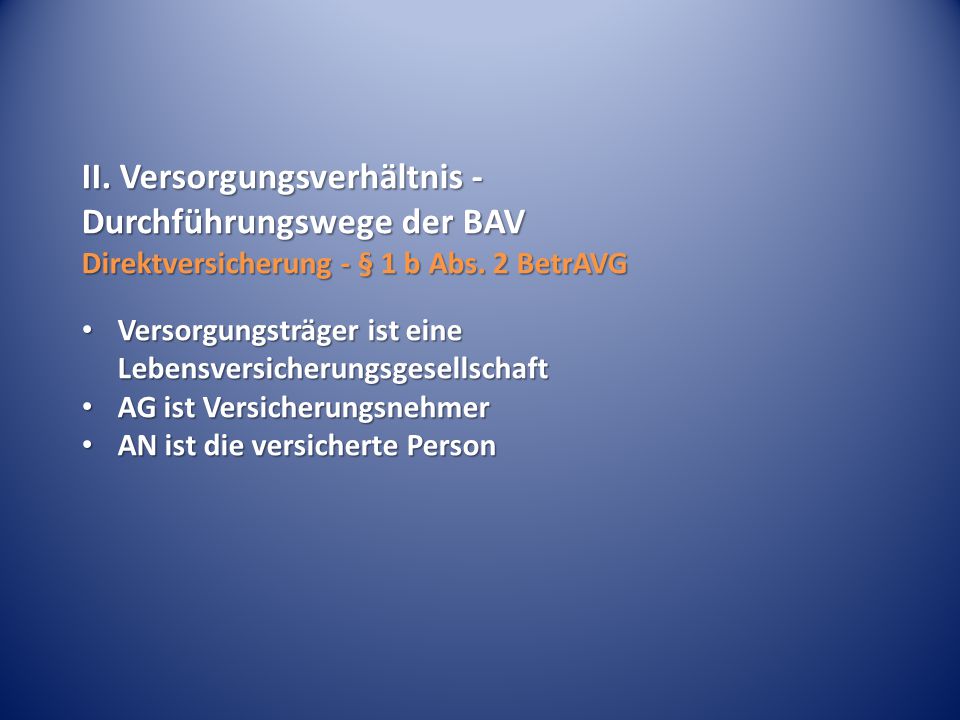 II. Versorgungsverhältnis - Durchführungswege der BAV
Direktversicherung - § 1 b Abs. 2 BetrAVG

• Versorgungsträger ist eine Lebensversicherungsgesellschaft
• AG ist Versicherungsnehmer
• AN ist die versicherte Person